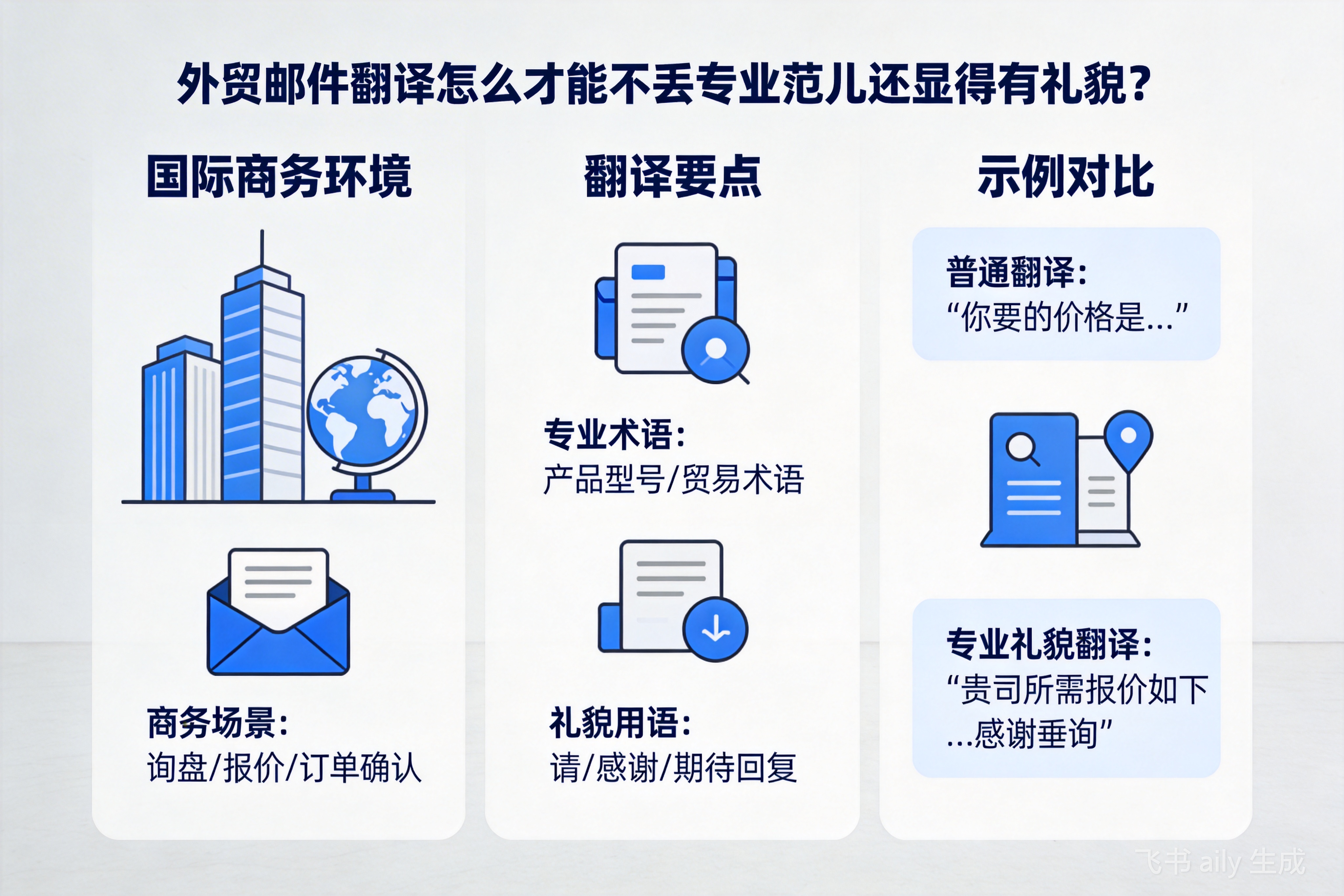 外贸邮件翻译怎么才能不丢专业范儿还显得有礼貌？

国际商务环境

商务场景：
询盘/报价/订单确认

翻译要点

专业术语：
产品型号/贸易术语

礼貌用语：
请/感谢/期待回复

示例对比

普通翻译：
“你要的价格是...”

专业礼貌翻译：
“贵司所需报价如下...感谢垂询”

飞书 aily 生成